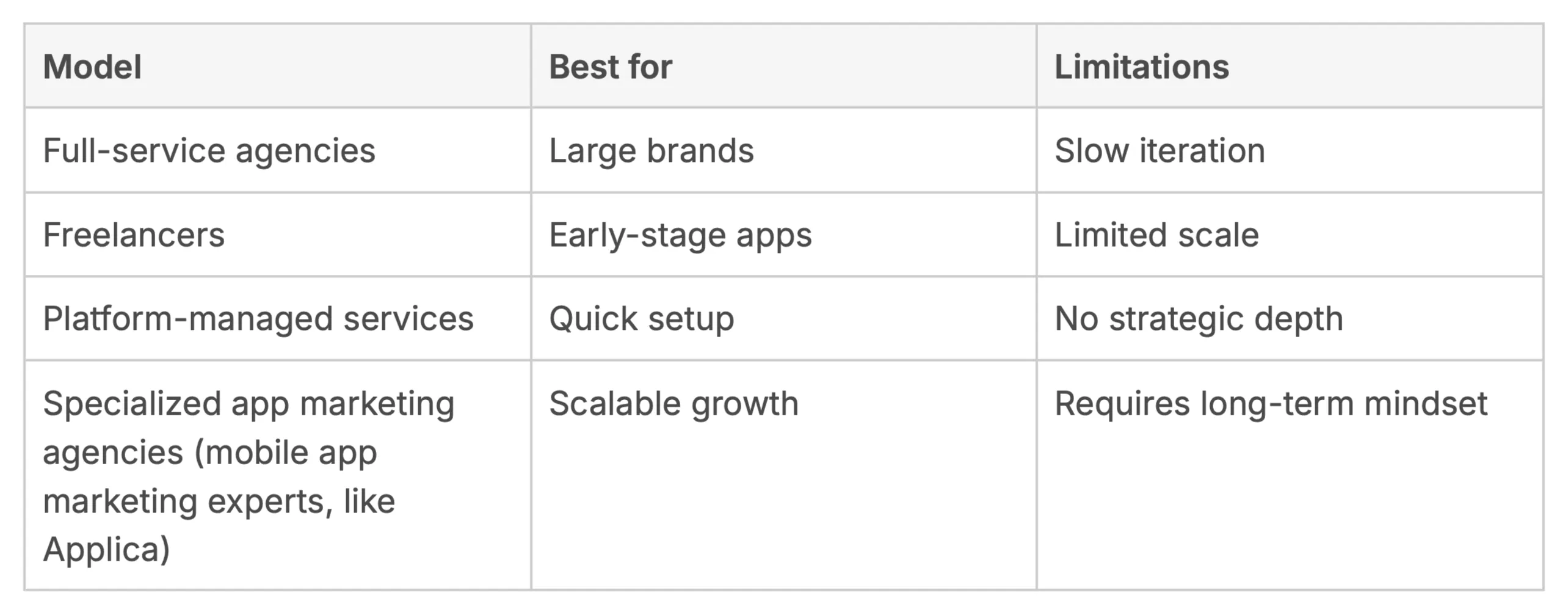 | Model | Best for | Limitations |
|---|---|---|
| Full-service agencies | Large brands | Slow iteration |
| Freelancers | Early-stage apps | Limited scale |
| Platform-managed services | Quick setup | No strategic depth |
| Specialized app marketing agencies (mobile app marketing experts, like Applica) | Scalable growth | Requires long-term mindset |